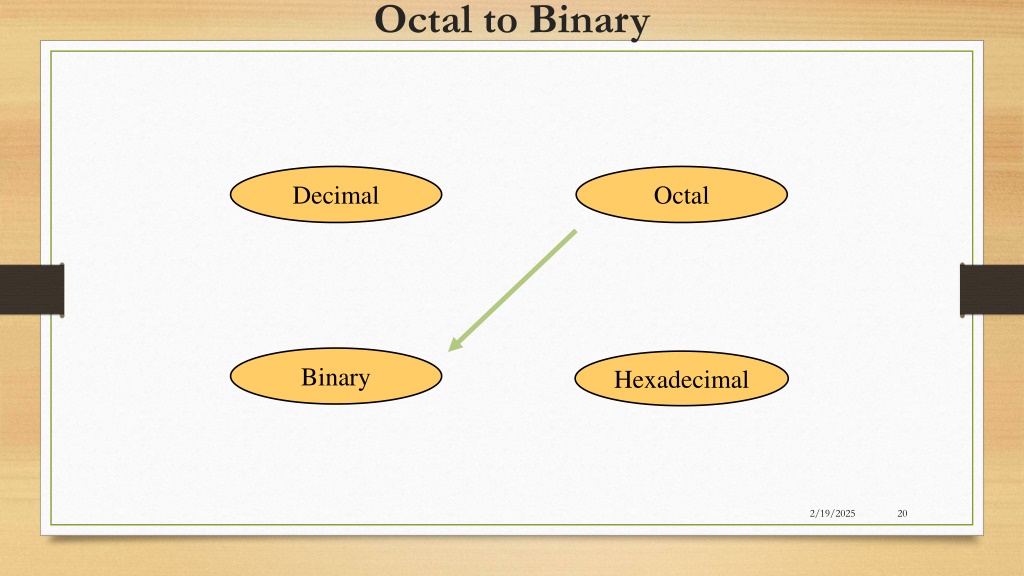 Octal to Binary

Decimal

Octal

Binary

Hexadecimal

2/19/2025

20